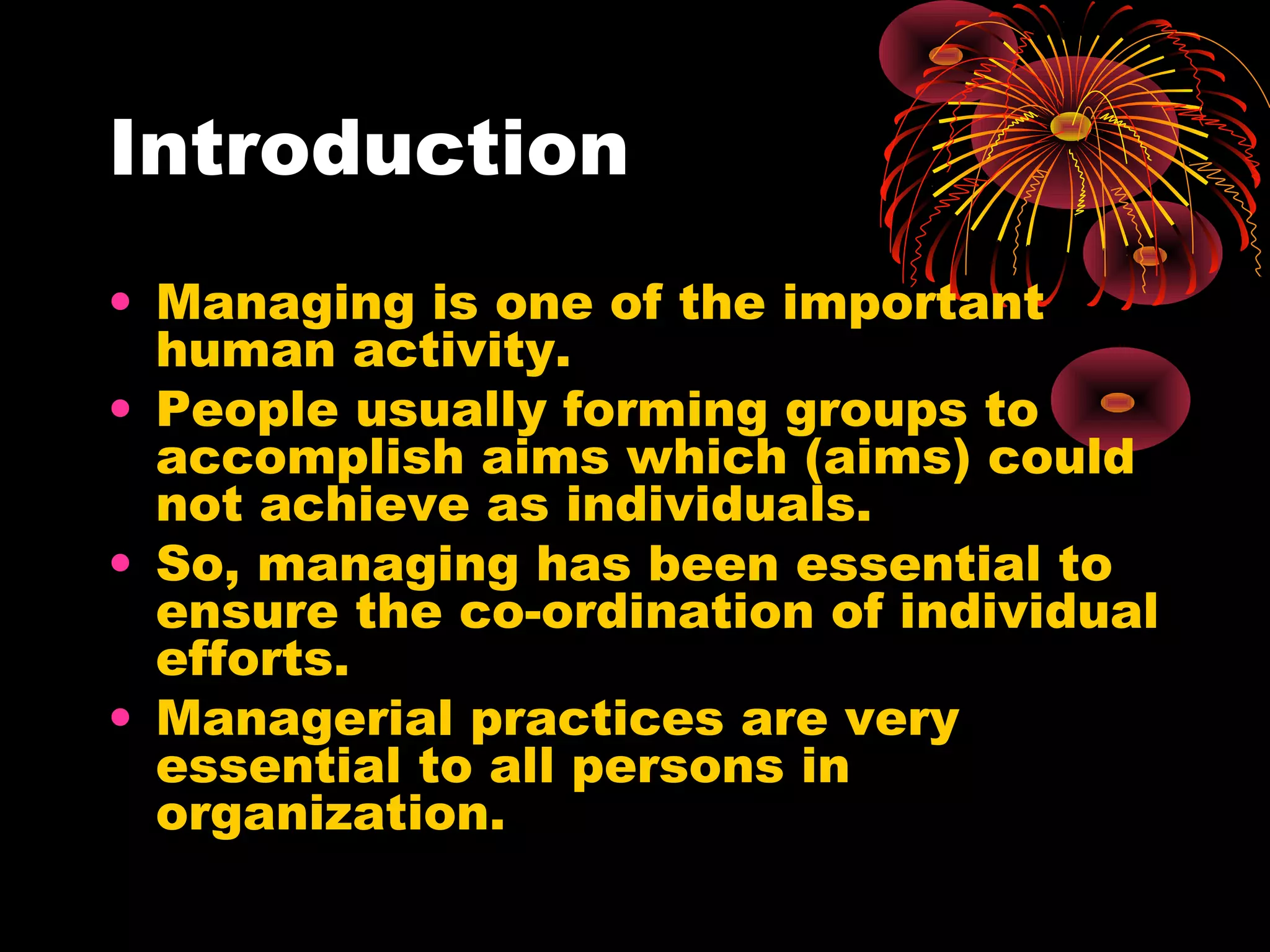 Introduction

• Managing is one of the important human activity.
• People usually forming groups to accomplish aims which (aims) could not achieve as individuals.
• So, managing has been essential to ensure the co-ordination of individual efforts.
• Managerial practices are very essential to all persons in organization.